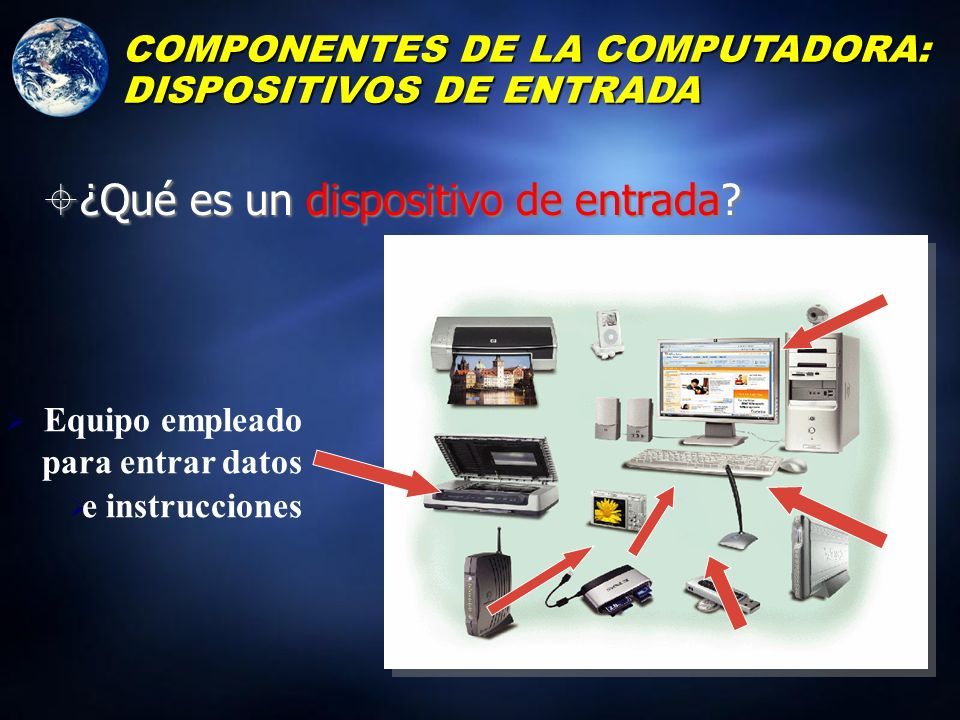 COMPONENTES DE LA COMPUTADORA: DISPOSITIVOS DE ENTRADA

¿Qué es un dispositivo de entrada?

Equipo empleado para entrar datos e instrucciones